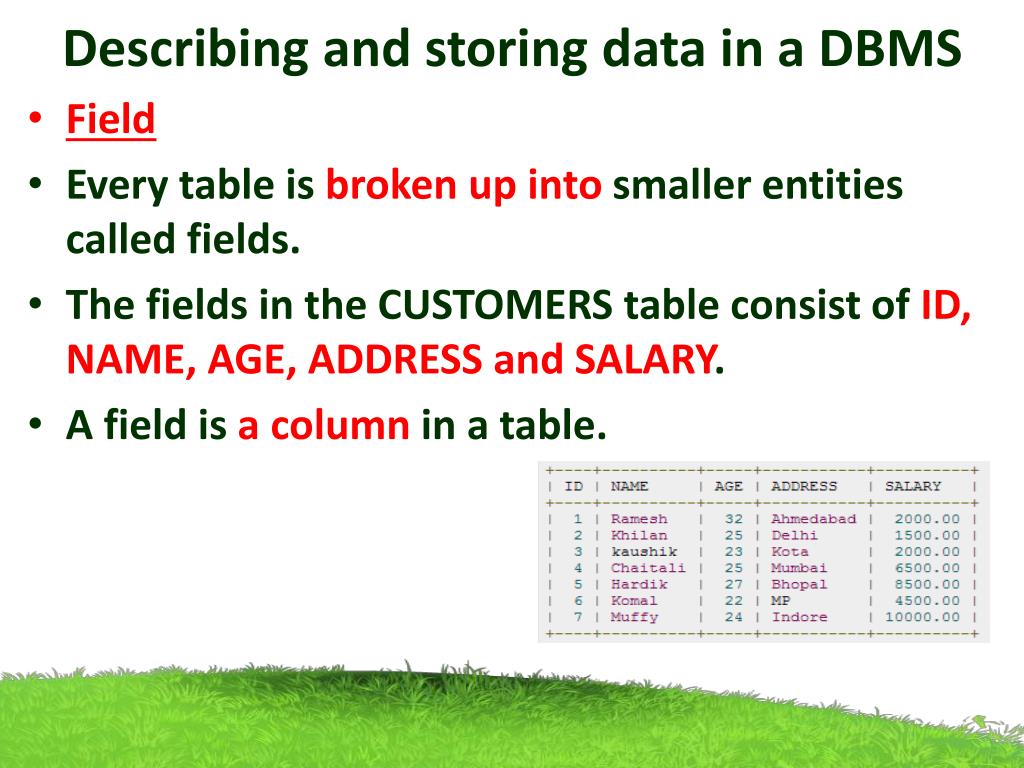 Describing and storing data in a DBMS

• Field
• Every table is broken up into smaller entities called fields.
• The fields in the CUSTOMERS table consist of ID, NAME, AGE, ADDRESS and SALARY.
• A field is a column in a table.

| ID | NAME | AGE | ADDRESS | SALARY |
|---|---|---|---|---|
| 1 | Ramesh | 32 | Ahmedabad | 2000.00 |
| 2 | Khilan | 25 | Delhi | 1500.00 |
| 3 | kaushik | 23 | Kota | 2000.00 |
| 4 | Chaitali | 25 | Mumbai | 6500.00 |
| 5 | Hardik | 27 | Bhopal | 8500.00 |
| 6 | Komal | 22 | MP | 4500.00 |
| 7 | Muffy | 24 | Indore | 10000.00 |